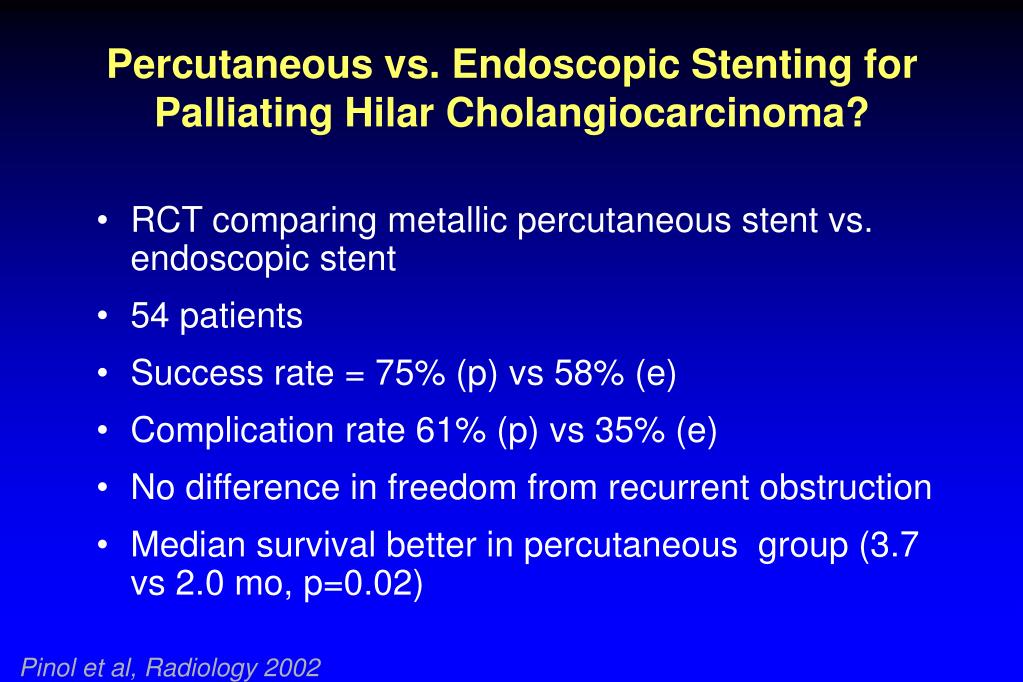 Percutaneous vs. Endoscopic Stenting for Palliating Hilar Cholangiocarcinoma?

• RCT comparing metallic percutaneous stent vs. endoscopic stent
• 54 patients
• Success rate = 75% (p) vs 58% (e)
• Complication rate 61% (p) vs 35% (e)
• No difference in freedom from recurrent obstruction
• Median survival better in percutaneous group (3.7 vs 2.0 mo, p=0.02)

Pinol et al, Radiology 2002